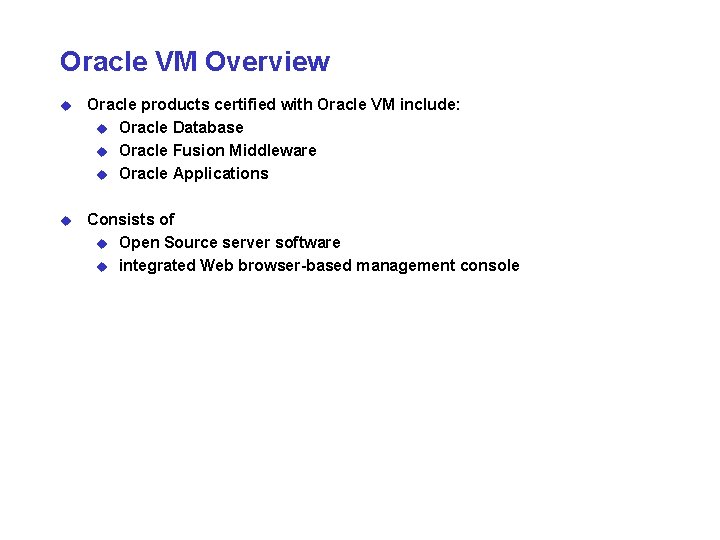 Oracle VM Overview

Oracle products certified with Oracle VM include:

Oracle Database

Oracle Fusion Middleware

Oracle Applications

Consists of

Open Source server software

integrated Web browser-based management console